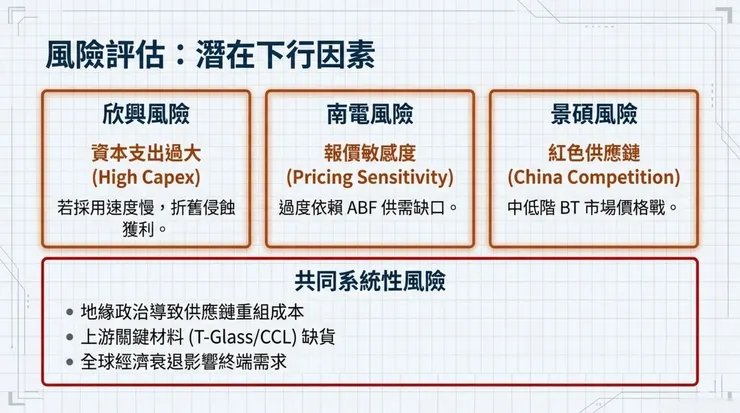 風險評估：潛在下行因素

欣興風險
資本支出過大
(High Capex)
若採用速度慢，折舊侵蝕獲利。

南電風險
報價敏感度
(Pricing Sensitivity)
過度依賴 ABF 供需缺口。

景碩風險
紅色供應鏈
(China Competition)
中低階 BT 市場價格戰。

共同系統性風險
• 地緣政治導致供應鏈重組成本
• 上游關鍵材料 (T-Glass/CCL) 缺貨
• 全球經濟衰退影響終端需求